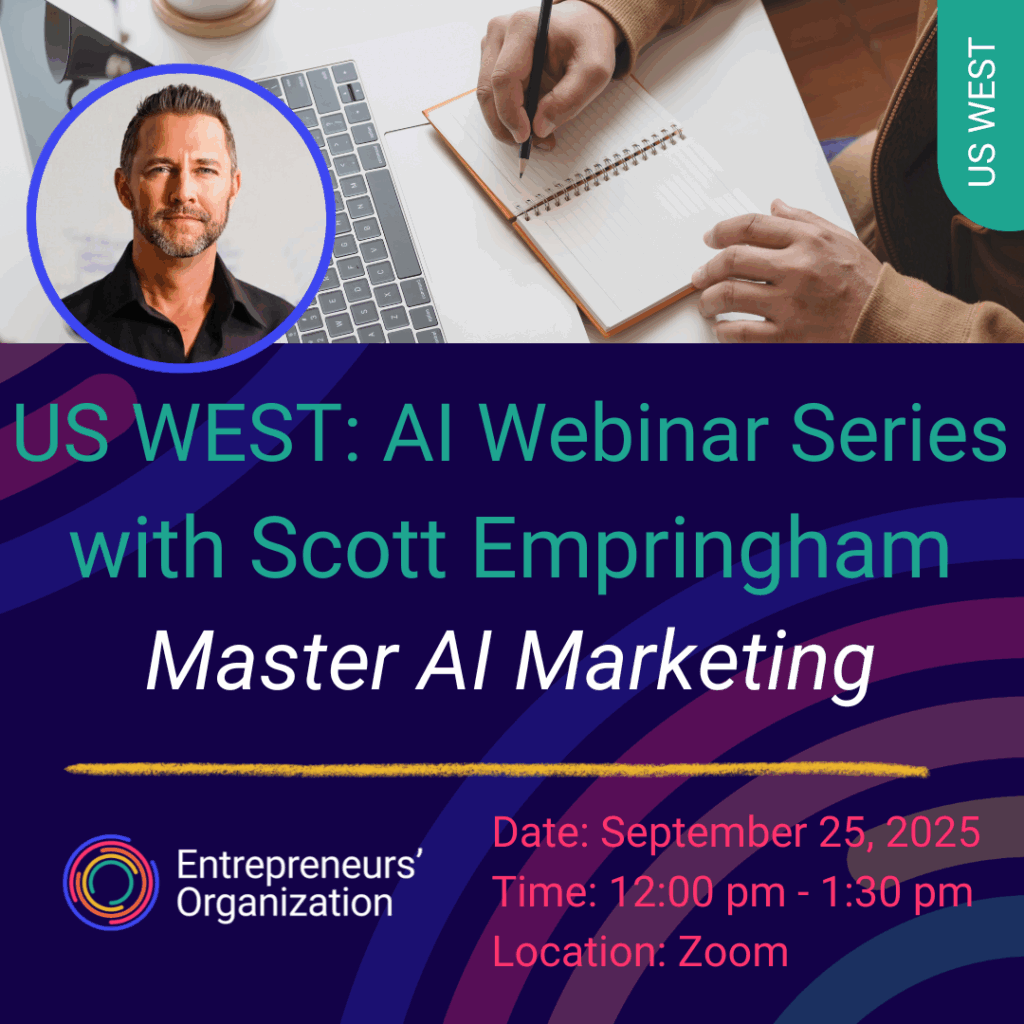 US WEST

US WEST: AI Webinar Series with Scott Empringham

Master AI Marketing

Entrepreneurs' Organization

Date: September 25, 2025
Time: 12:00 pm - 1:30 pm
Location: Zoom